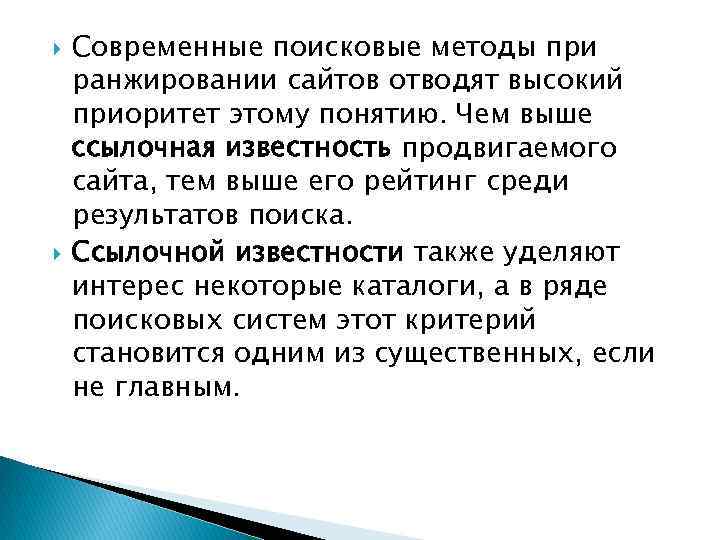 Современные поисковые методы при ранжировании сайтов отводят высокий приоритет этому понятию. Чем выше ссылочная известность продвигаемого сайта, тем выше его рейтинг среди результатов поиска.

Ссылочной известности также уделяют интерес некоторые каталоги, а в ряде поисковых систем этот критерий становится одним из существенных, если не главным.